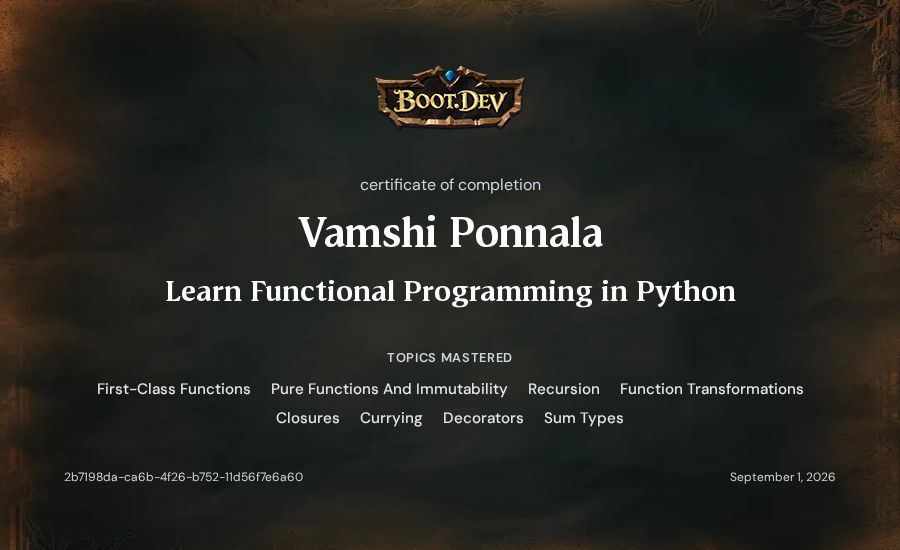 BOOT.DEV

certificate of completion

Vamshi Ponnala

Learn Functional Programming in Python

TOPICS MASTERED

First-Class Functions Pure Functions And Immutability Recursion Function Transformations Closures Currying Decorators Sum Types

2b7198da-ca6b-4f26-b752-11d56f7e6a60

September 1, 2026